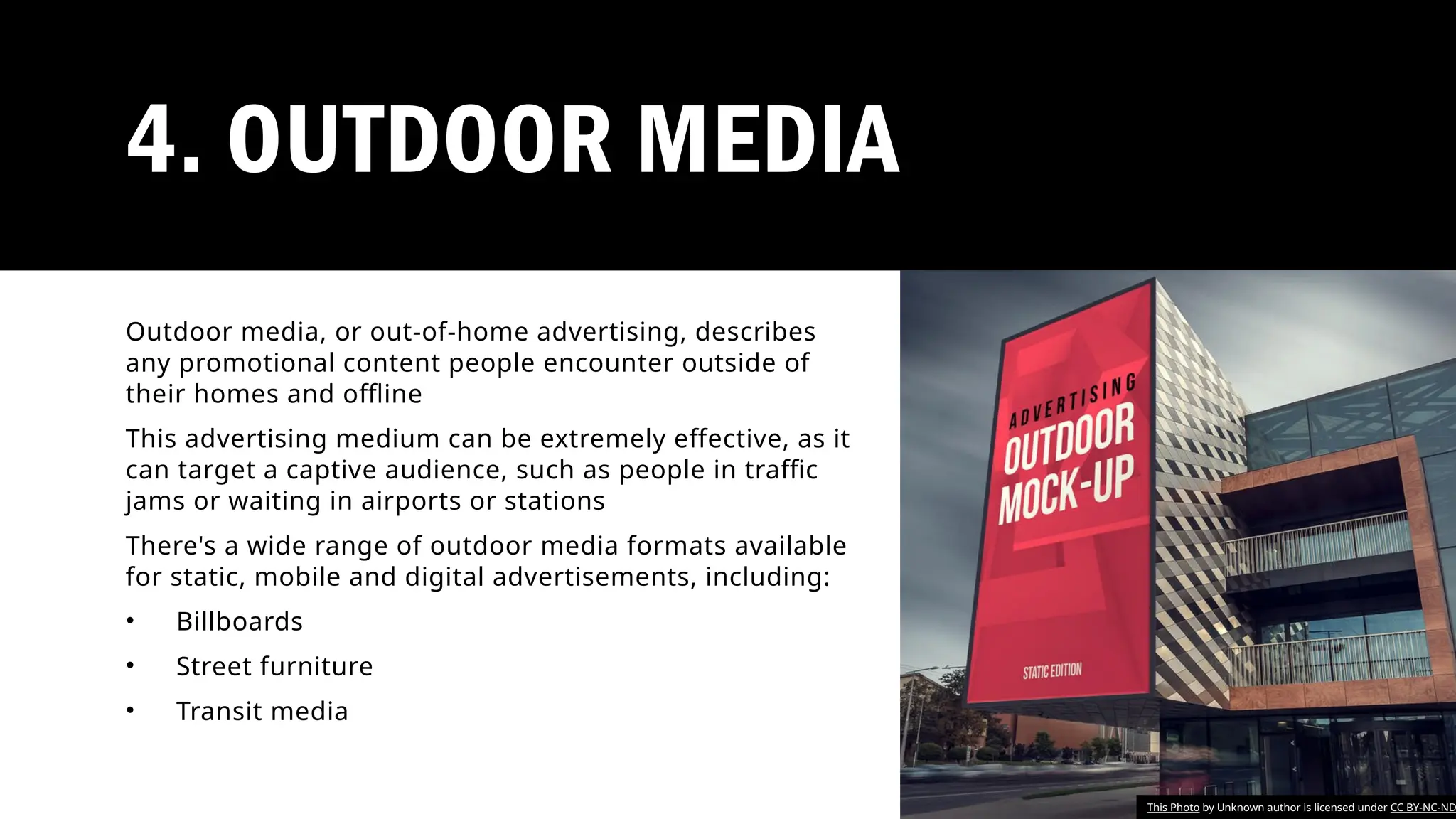 4. OUTDOOR MEDIA

Outdoor media, or out-of-home advertising, describes any promotional content people encounter outside of their homes and offline

This advertising medium can be extremely effective, as it can target a captive audience, such as people in traffic jams or waiting in airports or stations

There's a wide range of outdoor media formats available for static, mobile and digital advertisements, including:

• Billboards
• Street furniture
• Transit media

ADVERTISING
OUTDOOR MOCK-UP
STATIC EDITION

This Photo by Unknown author is licensed under CC BY-NC-ND